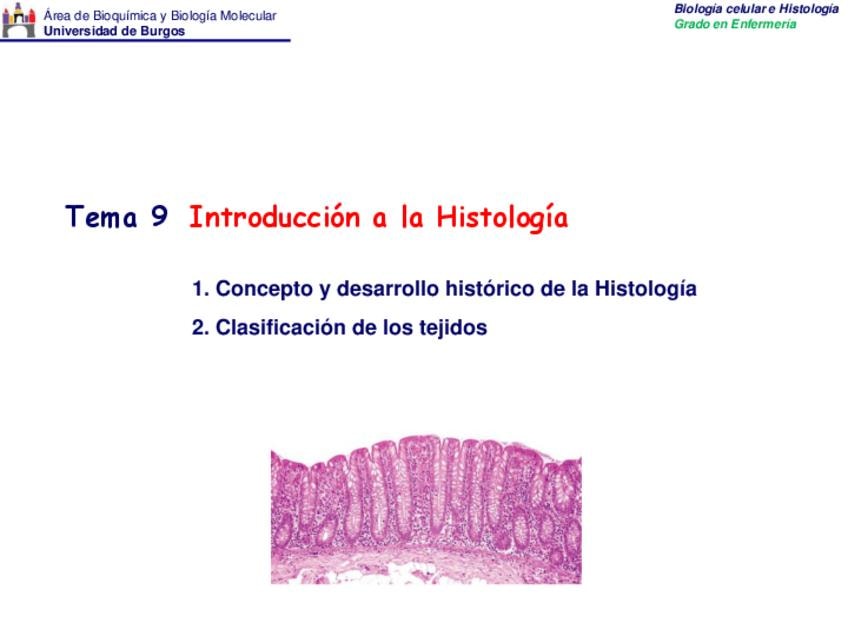 Área de Bioquímica y Biología Molecular
Universidad de Burgos

Biología celular e Histología
Grado en Enfermería

Tema 9 Introducción a la Histología

1. Concepto y desarrollo histórico de la Histología
2. Clasificación de los tejidos